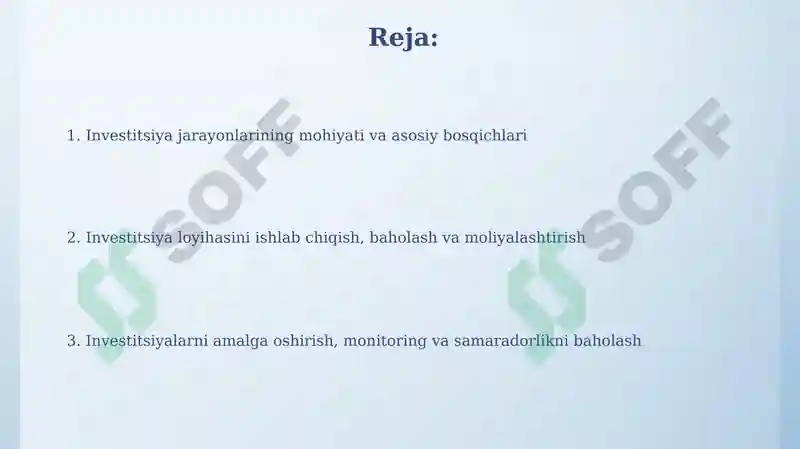 Reja:

1. Investitsiya jarayonlarining mohiyati va asosiy bosqichlari

2. Investitsiya loyihasini ishlab chiqish, baholash va moliyalashtirish

3. Investitsiyalarni amalga oshirish, monitoring va samaradorlikni baholash

SOFF

SOFF